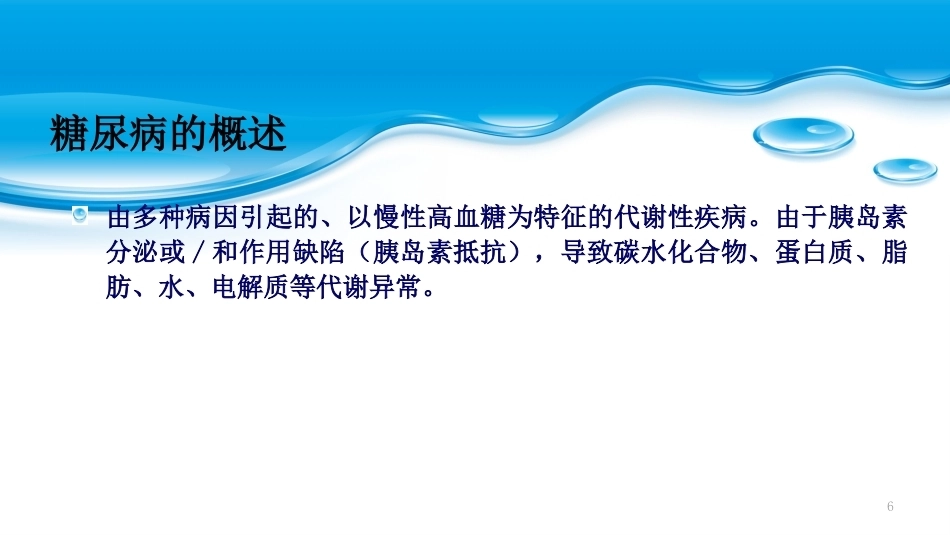 糖尿病的概述

由多种病因引起的、以慢性高血糖为特征的代谢性疾病。由于胰岛素分泌或／和作用缺陷（胰岛素抵抗），导致碳水化合物、蛋白质、脂肪、水、电解质等代谢异常。

6